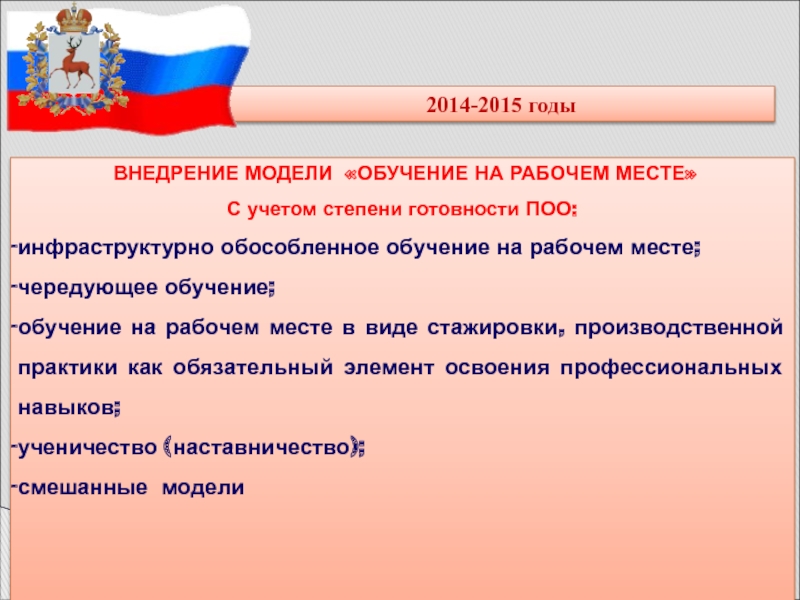 2014-2015 годы

ВНЕДРЕНИЕ МОДЕЛИ «ОБУЧЕНИЕ НА РАБОЧЕМ МЕСТЕ»

С учетом степени готовности ПОО:

-инфраструктурно обособленное обучение на рабочем месте;

-чередующее обучение;

-обучение на рабочем месте в виде стажировки, производственной практики как обязательный элемент освоения профессиональных навыков;

-ученичество (наставничество);

-смешанные модели